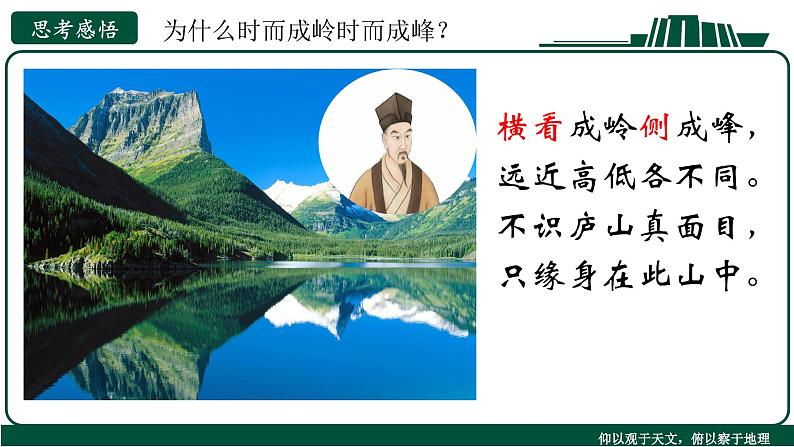 思考感悟

为什么时而成岭时而成峰？

横看成岭侧成峰，
远近高低各不同。
不识庐山真面目，
只缘身在此山中。

仰以观于天文，俯以察于地理